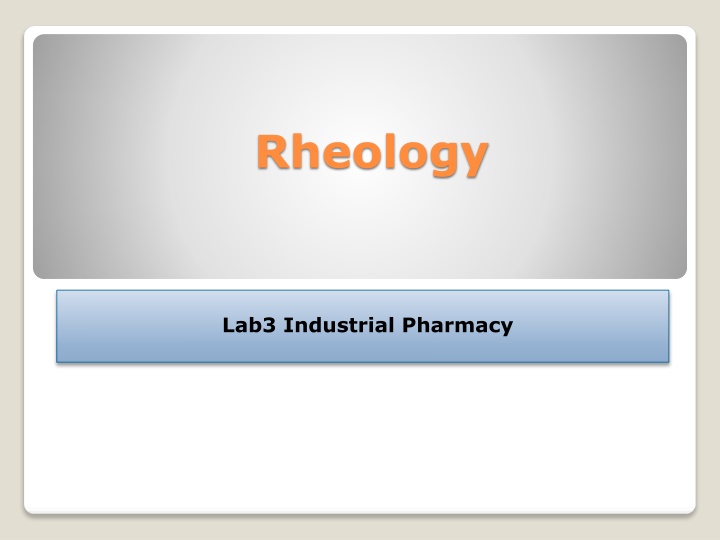 Rheology

Lab3 Industrial Pharmacy